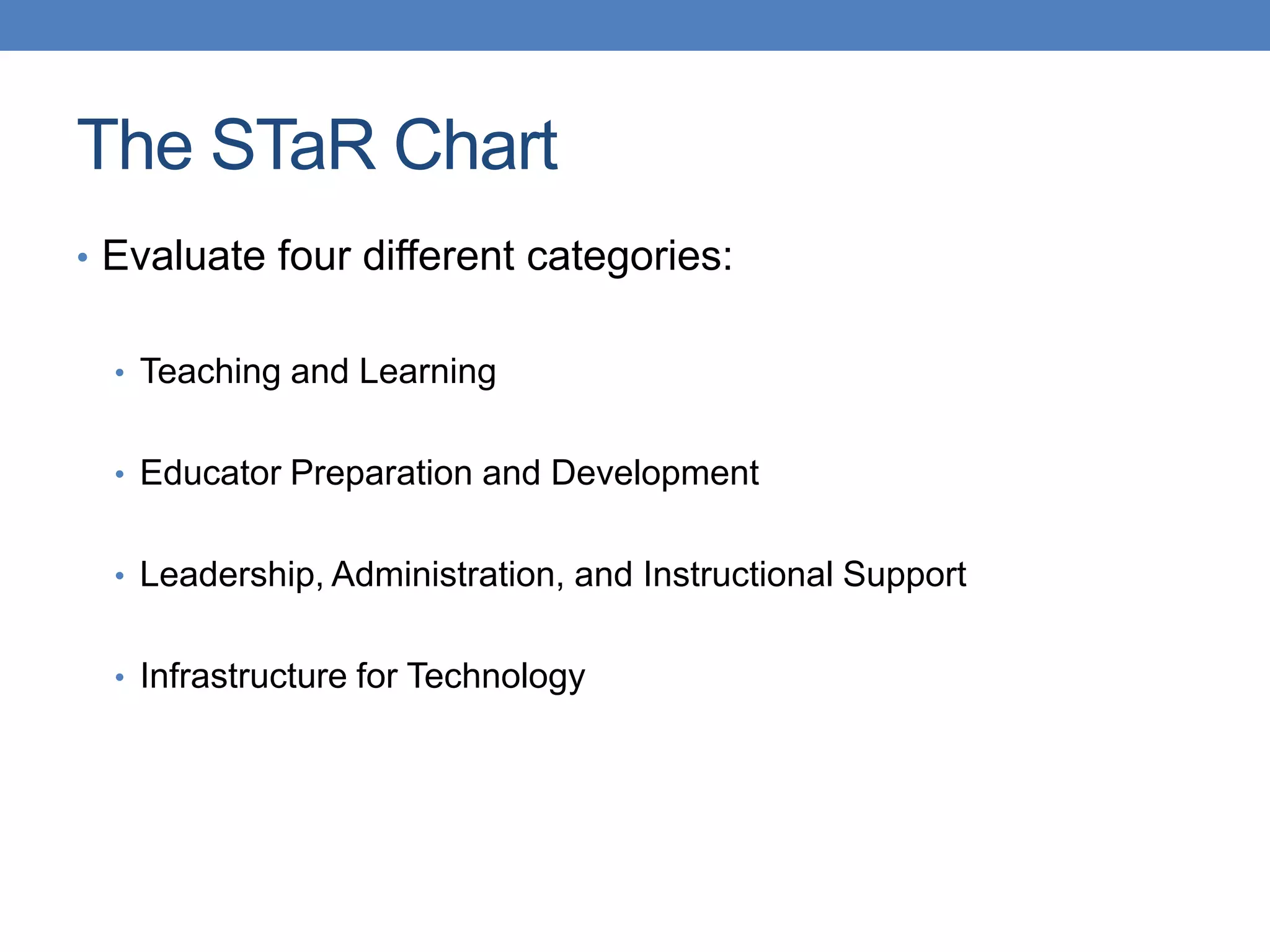 The STaR Chart

• Evaluate four different categories:

• Teaching and Learning

• Educator Preparation and Development

• Leadership, Administration, and Instructional Support

• Infrastructure for Technology